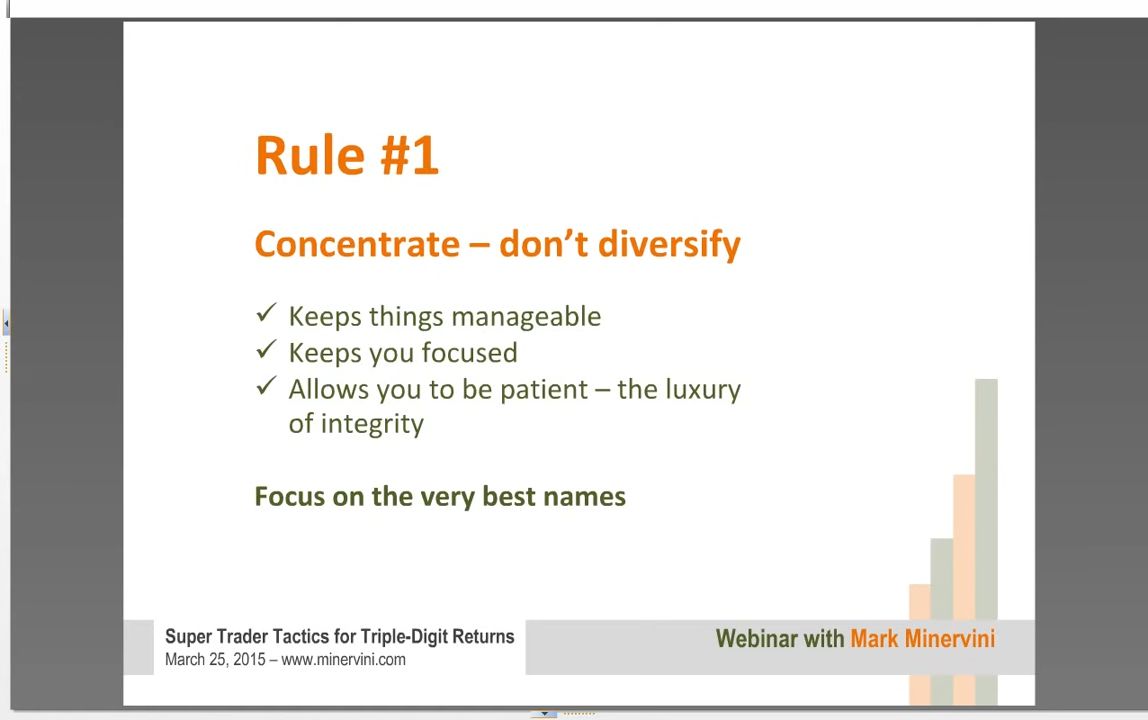 Rule #1

Concentrate – don't diversify

✓ Keeps things manageable
✓ Keeps you focused
✓ Allows you to be patient – the luxury of integrity

Focus on the very best names

Super Trader Tactics for Triple-Digit Returns
March 25, 2015 – www.minervini.com

Webinar with Mark Minervini